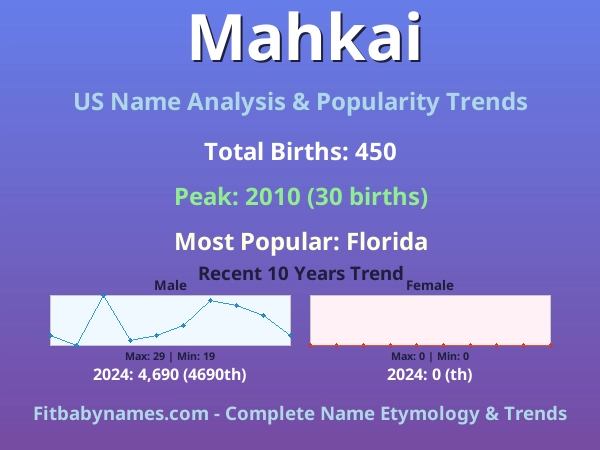 Mahkai

US Name Analysis & Popularity Trends

Total Births: 450

Peak: 2010 (30 births)

Most Popular: Florida

Recent 10 Years Trend

Male

Max: 29 | Min: 19

2024: 4,690 (4690th)

Female

Max: 0 | Min: 0

2024: 0 (th)

Fitbabynames.com - Complete Name Etymology & Trends